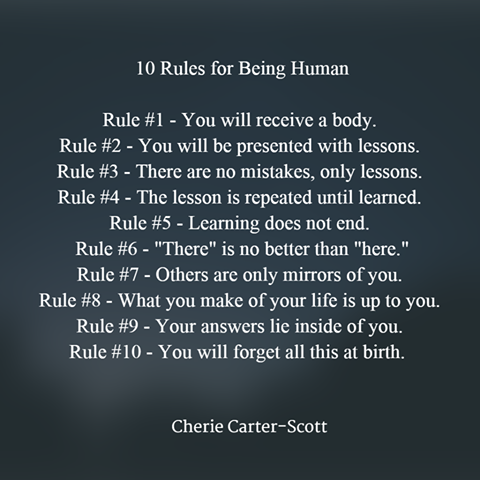 10 Rules for Being Human

Rule #1 - You will receive a body.
Rule #2 - You will be presented with lessons.
Rule #3 - There are no mistakes, only lessons.
Rule #4 - The lesson is repeated until learned.
Rule #5 - Learning does not end.
Rule #6 - "There" is no better than "here."
Rule #7 - Others are only mirrors of you.
Rule #8 - What you make of your life is up to you.
Rule #9 - Your answers lie inside of you.
Rule #10 - You will forget all this at birth.

Cherie Carter-Scott